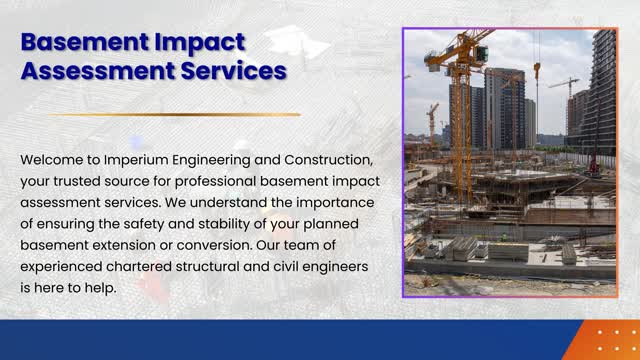 Basement Impact Assessment Services

Welcome to Imperium Engineering and Construction, your trusted source for professional basement impact assessment services. We understand the importance of ensuring the safety and stability of your planned basement extension or conversion. Our team of experienced chartered structural and civil engineers is here to help.